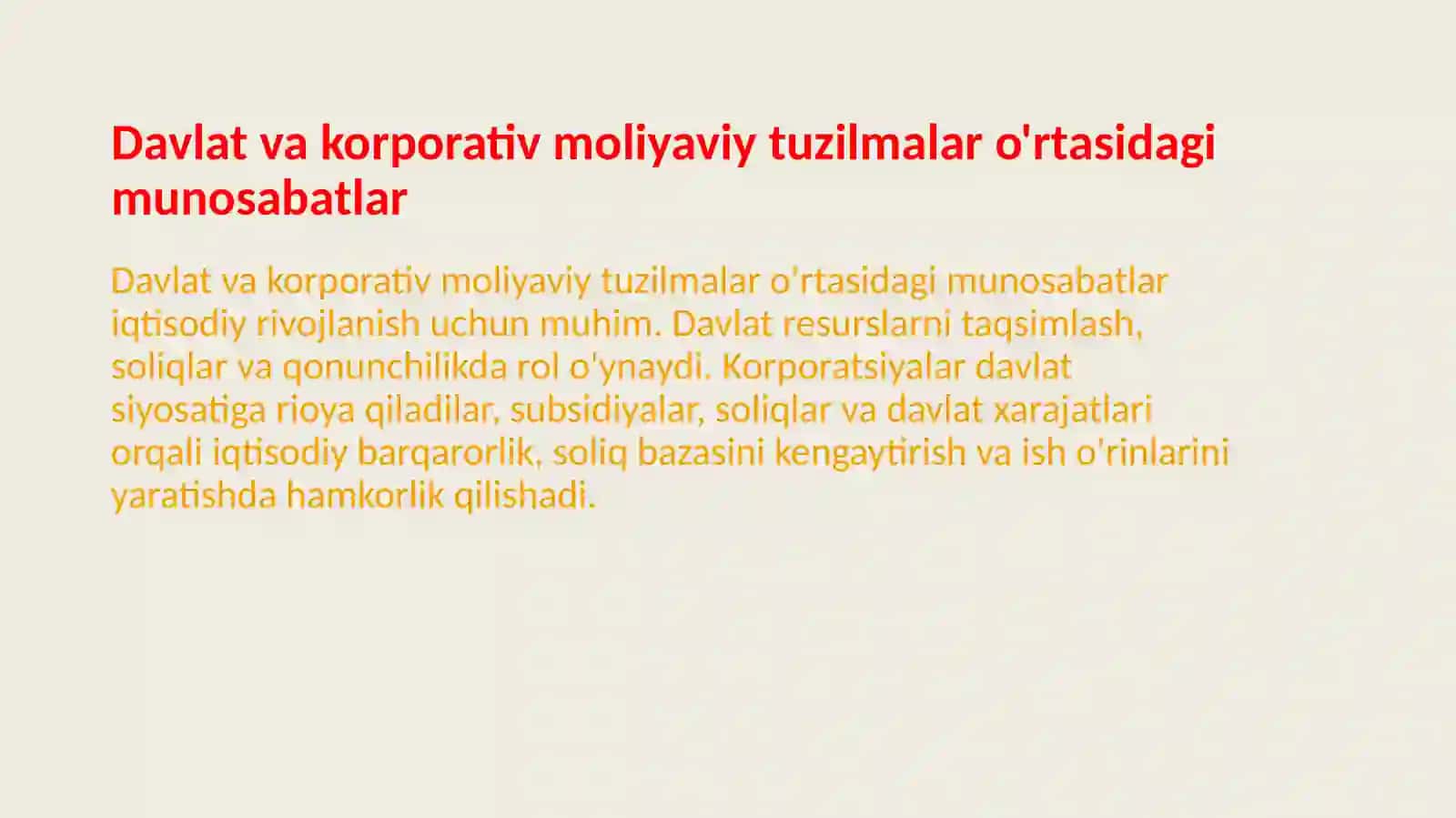 Davlat va korporativ moliyaviy tuzilmalar o'rtasidagi munosabatlar

Davlat va korporativ moliyaviy tuzilmalar o'rtasidagi munosabatlar iqtisodiy rivojlanish uchun muhim. Davlat resurslarni taqsimlash, soliqlar va qonunchilikda rol o'ynaydi. Korporatsiyalar davlat siyosatiga rioya qiladilar, subsidiyalar, soliqlar va davlat xarajatlari orqali iqtisodiy barqarorlik, soliq bazasini kengaytirish va ish o'rinlarini yaratishda hamkorlik qilishadi.